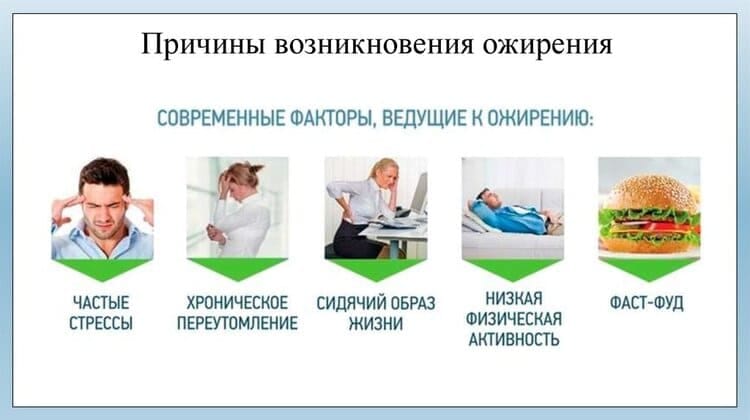 Причины возникновения ожирения

СОВРЕМЕННЫЕ ФАКТОРЫ, ВЕДУЩИЕ К ОЖИРЕНИЮ:

ЧАСТЫЕ СТРЕССЫ

ХРОНИЧЕСКОЕ ПЕРЕУТОМЛЕНИЕ

СИДЯЧИЙ ОБРАЗ ЖИЗНИ

НИЗКАЯ ФИЗИЧЕСКАЯ АКТИВНОСТЬ

ФАСТ-ФУД